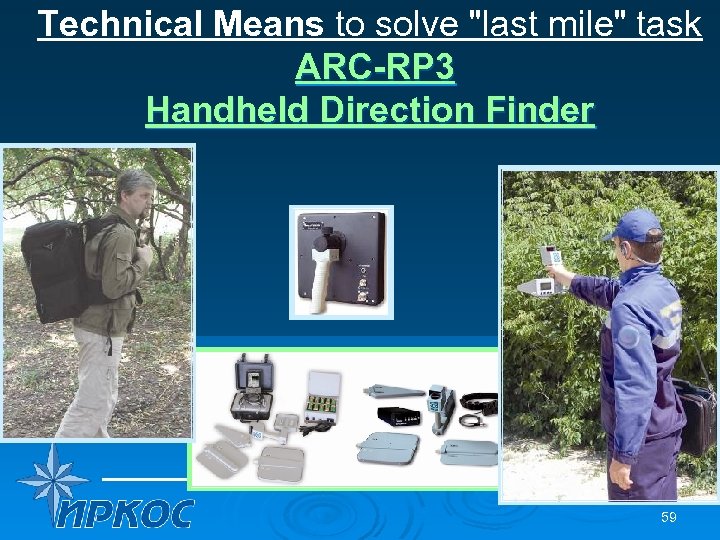 Technical Means to solve "last mile" task
ARC-RP3
Handheld Direction Finder

ИРКОС

59